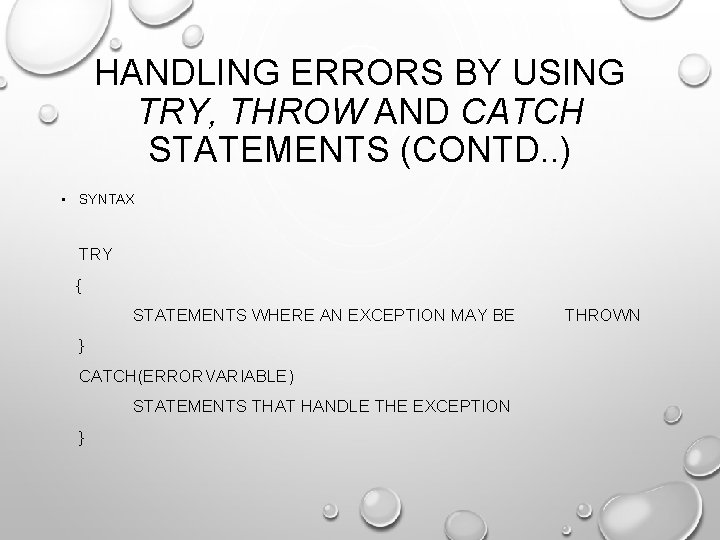 HANDLING ERRORS BY USING TRY, THROW AND CATCH STATEMENTS (CONTD..)

• SYNTAX

TRY

{

STATEMENTS WHERE AN EXCEPTION MAY BE THROWN

}

CATCH(ERRORVARIABLE)

STATEMENTS THAT HANDLE THE EXCEPTION

}